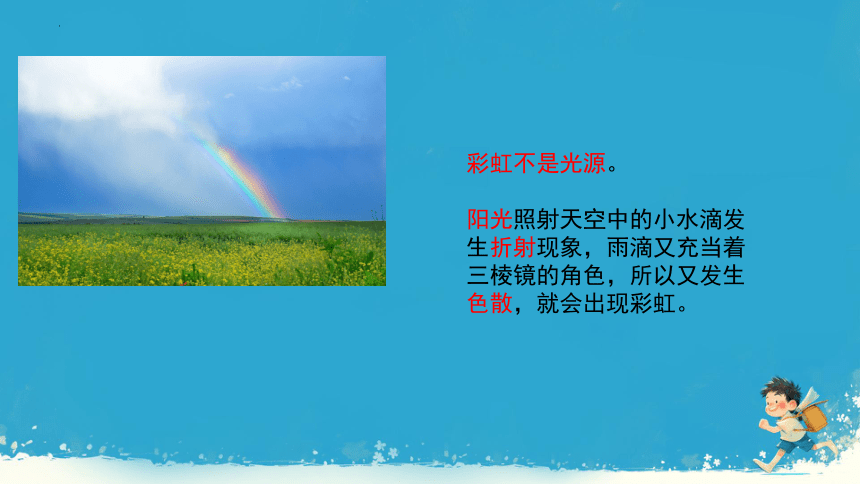 彩虹不是光源。

阳光照射天空中的小水滴发生折射现象，雨滴又充当着三棱镜的角色，所以又发生色散，就会出现彩虹。